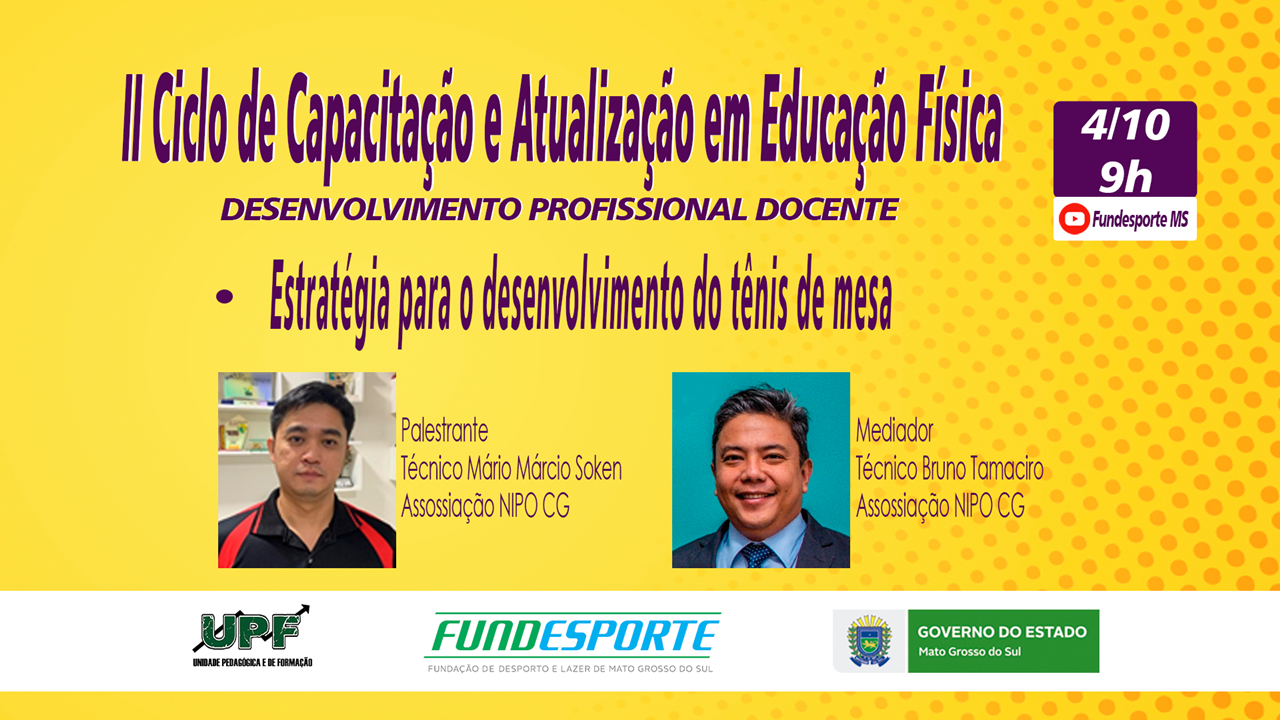 II Ciclo de Capacitação e Atualização em Educação Física

DESENVOLVIMENTO PROFISSIONAL DOCENTE

4/10
9h
Fundesporte MS

• Estratégia para o desenvolvimento do tênis de mesa

Palestrante
Técnico Mário Márcio Soken
Assossiação NIPO CG

Mediador
Técnico Bruno Tamaciro
Assossiação NIPO CG

UPF
UNIDADE PEDAGÓGICA E DE FORMAÇÃO

FUNDESPORTE
FUNDAÇÃO DE DESPORTO E LAZER DE MATO GROSSO DO SUL

GOVERNO DO ESTADO
Mato Grosso do Sul